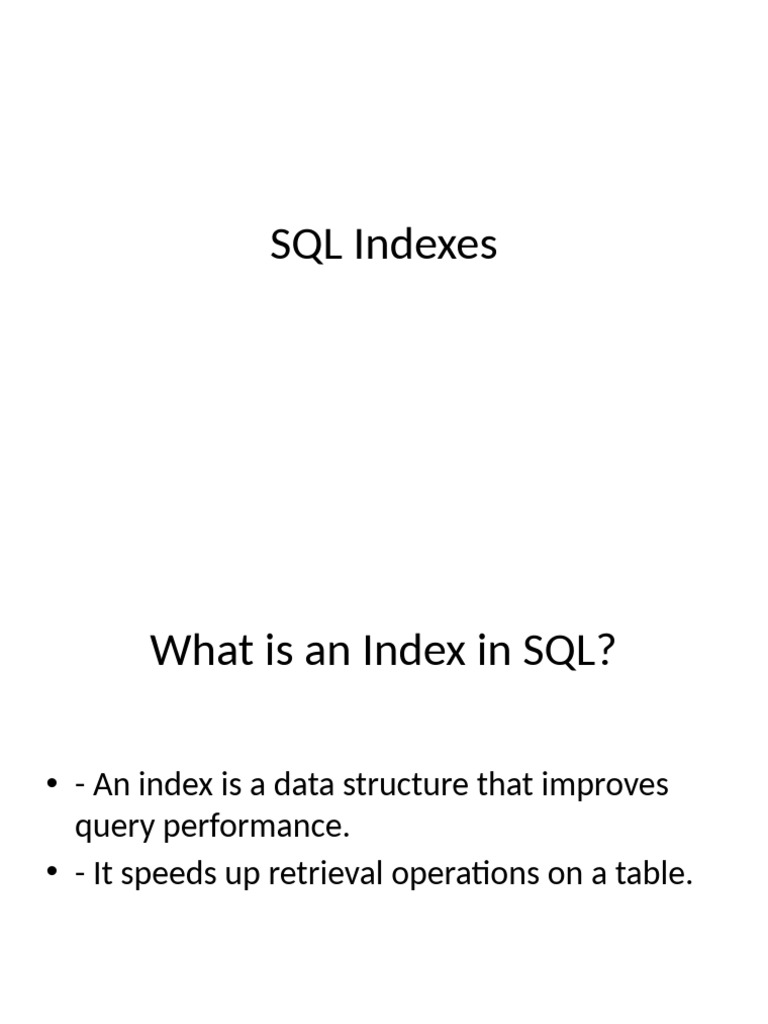 SQL Indexes

What is an Index in SQL?

• - An index is a data structure that improves query performance.
• - It speeds up retrieval operations on a table.